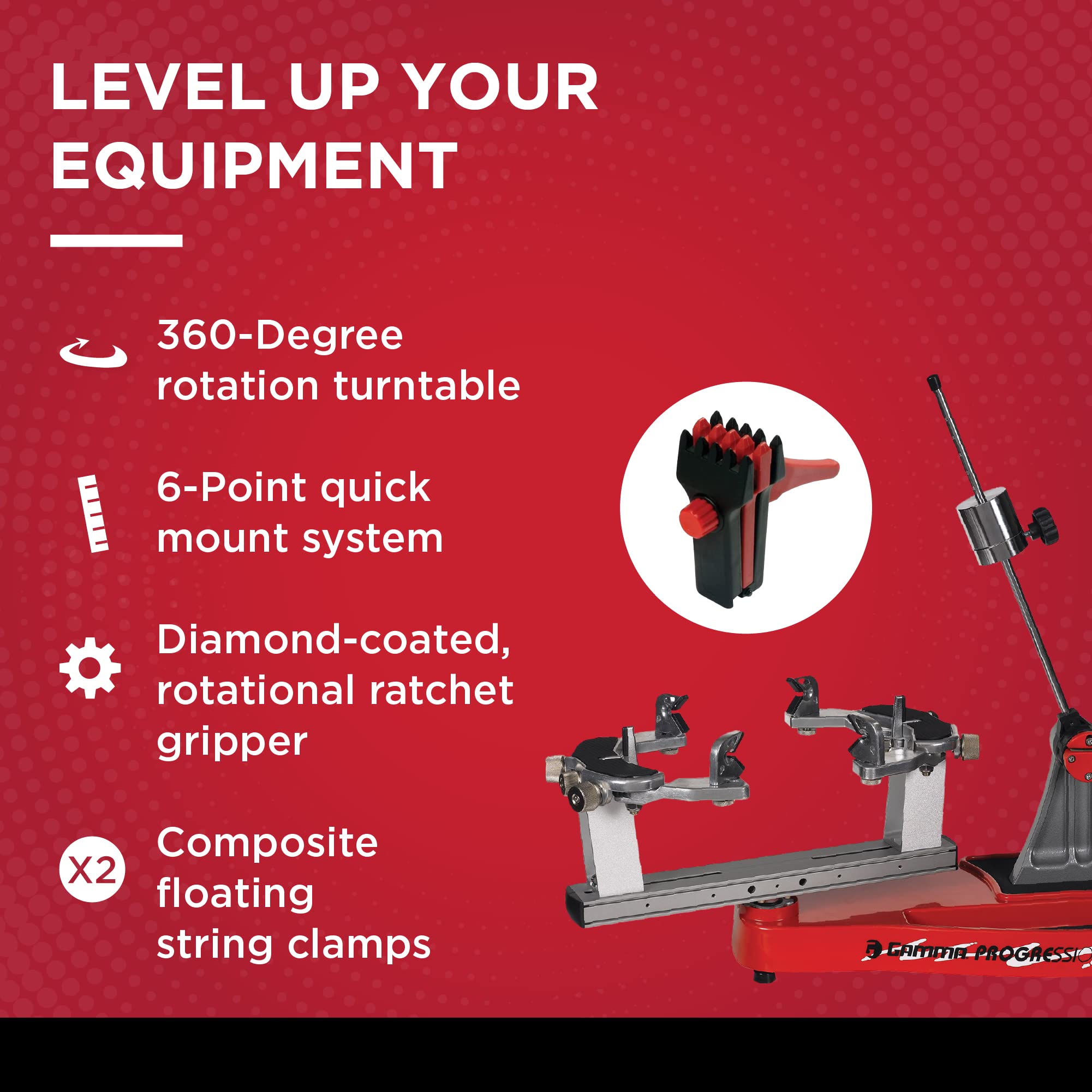 LEVEL UP YOUR EQUIPMENT

360-Degree rotation turntable

6-Point quick mount system

Diamond-coated, rotational ratchet gripper

X2

Composite floating string clamps

GAMMA PROGRESSIO